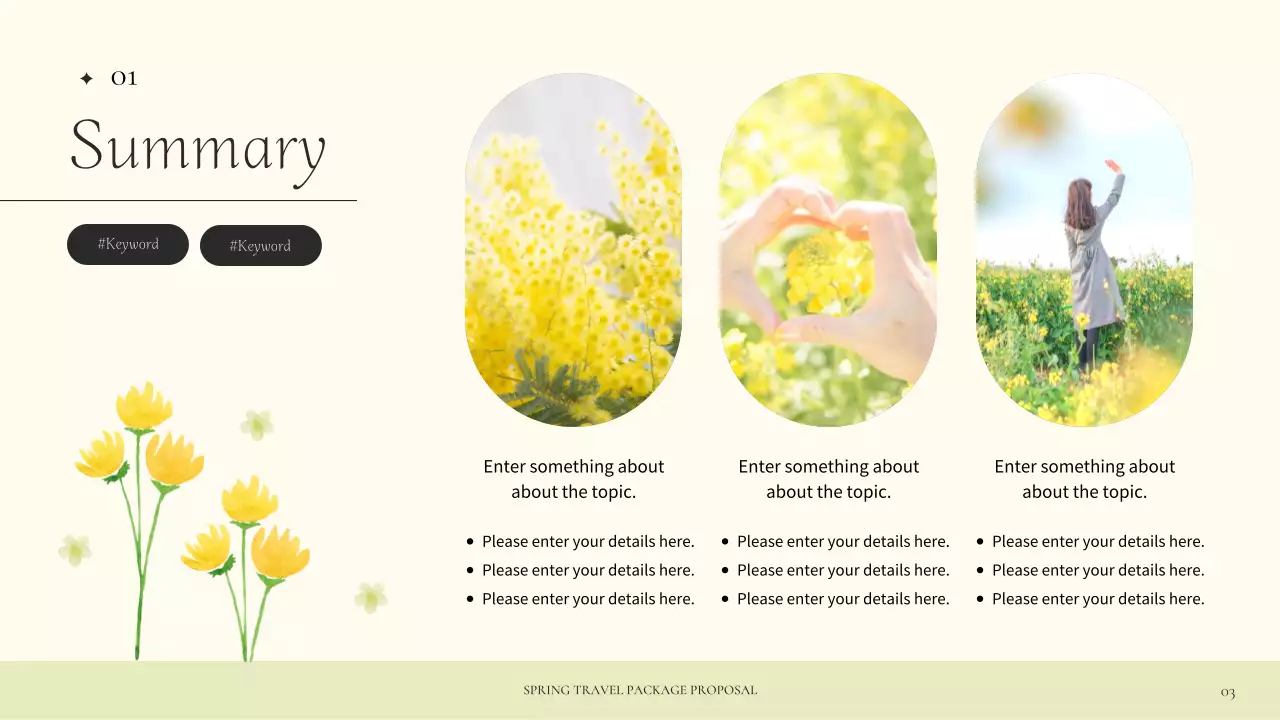 ✦ 01

Summary

#Keyword #Keyword

Enter something about about the topic.

- Please enter your details here.
- Please enter your details here.
- Please enter your details here.

Enter something about about the topic.

- Please enter your details here.
- Please enter your details here.
- Please enter your details here.

Enter something about about the topic.

- Please enter your details here.
- Please enter your details here.
- Please enter your details here.

SPRING TRAVEL PACKAGE PROPOSAL

03